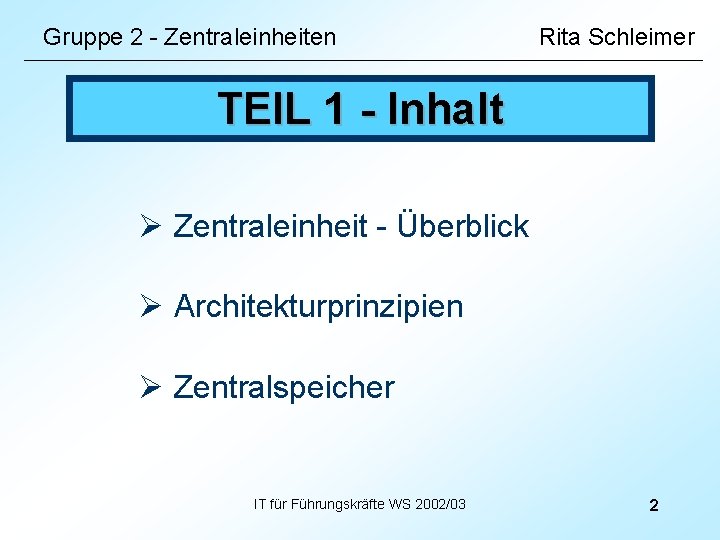 Gruppe 2 - Zentraleinheiten Rita Schleimer

TEIL 1 - Inhalt

➢ Zentraleinheit - Überblick

➢ Architekturprinzipien

➢ Zentralspeicher

IT für Führungskräfte WS 2002/03

2